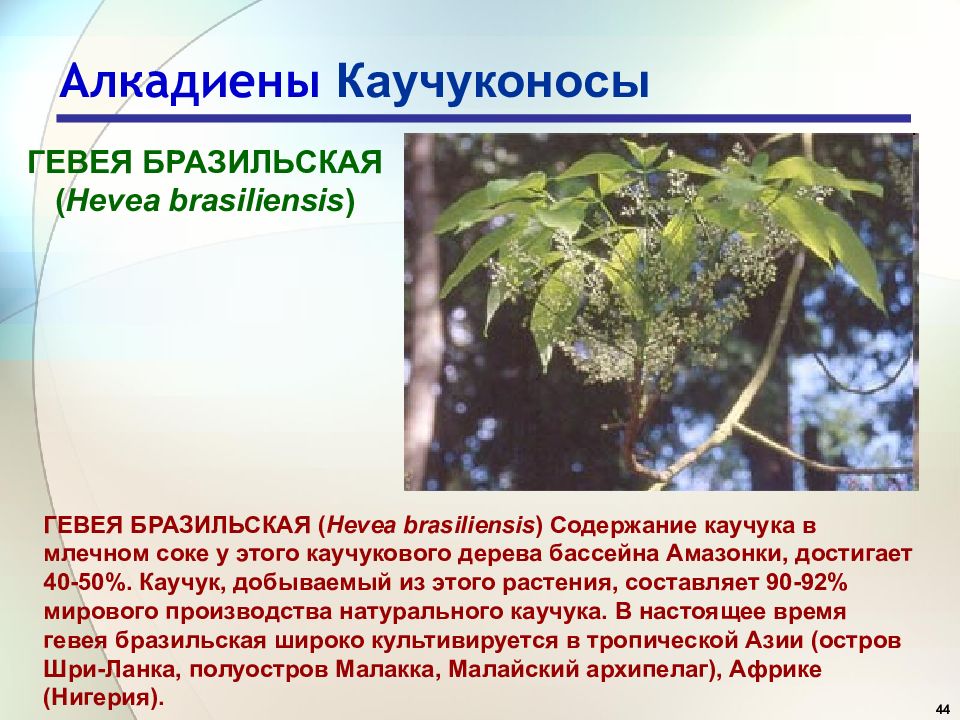 Алкадиены Каучуконосы

ГЕВЕЯ БРАЗИЛЬСКАЯ (Hevea brasiliensis)

ГЕВЕЯ БРАЗИЛЬСКАЯ (Hevea brasiliensis) Содержание каучука в млечном соке у этого каучукового дерева бассейна Амазонки, достигает 40-50%. Каучук, добываемый из этого растения, составляет 90-92% мирового производства натурального каучука. В настоящее время гевея бразильская широко культивируется в тропической Азии (остров Шри-Ланка, полуостров Малакка, Малайский архипелаг), Африке (Нигерия).

44